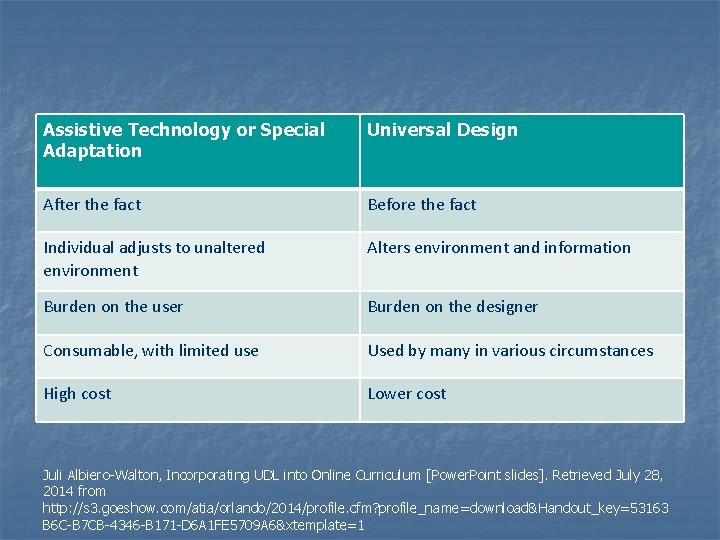 | Assistive Technology or Special Adaptation | Universal Design |
|---|---|
| After the fact | Before the fact |
| Individual adjusts to unaltered environment | Alters environment and information |
| Burden on the user | Burden on the designer |
| Consumable, with limited use | Used by many in various circumstances |
| High cost | Lower cost |

Juli Albiero-Walton, Incorporating UDL into Online Curriculum [PowerPoint slides]. Retrieved July 28, 2014 from http://s3.goeshow.com/atia/orlando/2014/profile.cfm?profile_name=download&Handout_key=53163B6C-B7CB-4346-B171-D6A1FE5709A6&xtemplate=1